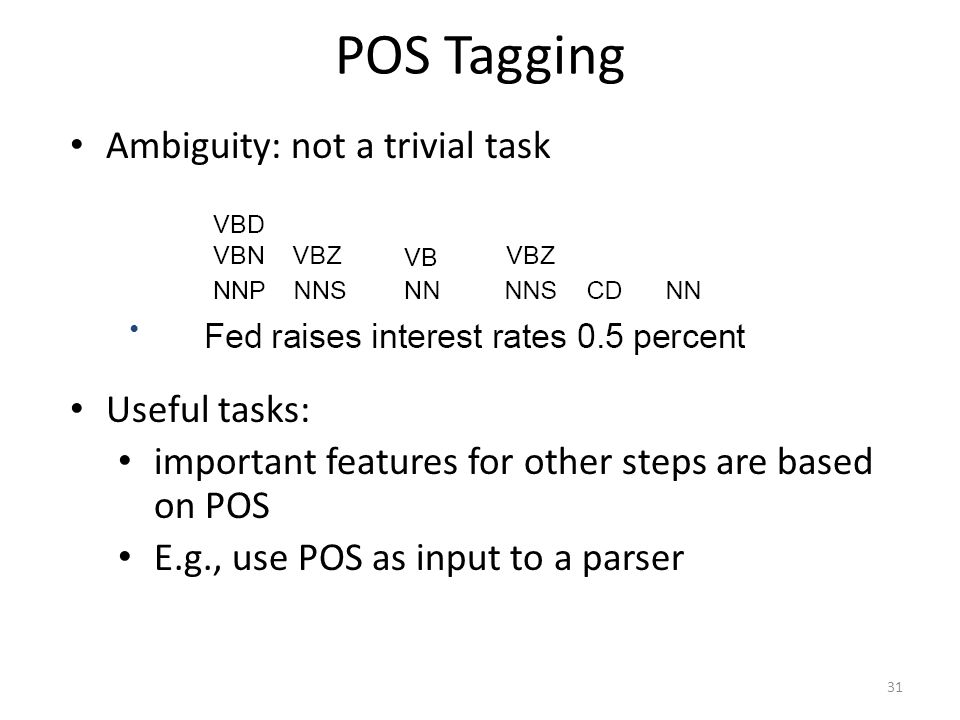 POS Tagging

• Ambiguity: not a trivial task

VBD
VBN VBZ VB VBZ
NNP NNS NN NNS CD NN

• Fed raises interest rates 0.5 percent

• Useful tasks:
  • important features for other steps are based on POS
  • E.g., use POS as input to a parser

31